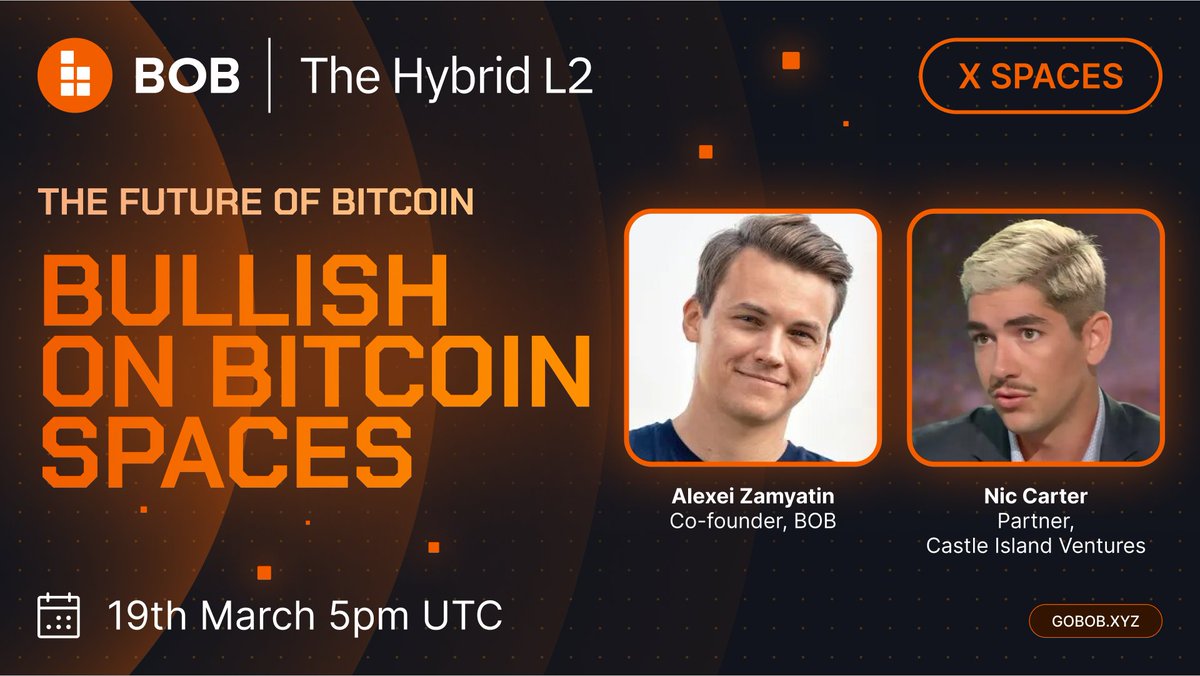 BOB | The Hybrid L2

X SPACES

THE FUTURE OF BITCOIN

BULLISH ON BITCOIN SPACES

Alexei Zamyatin
Co-founder, BOB

Nic Carter
Partner,
Castle Island Ventures

19th March 5pm UTC

GOBOB.XYZ